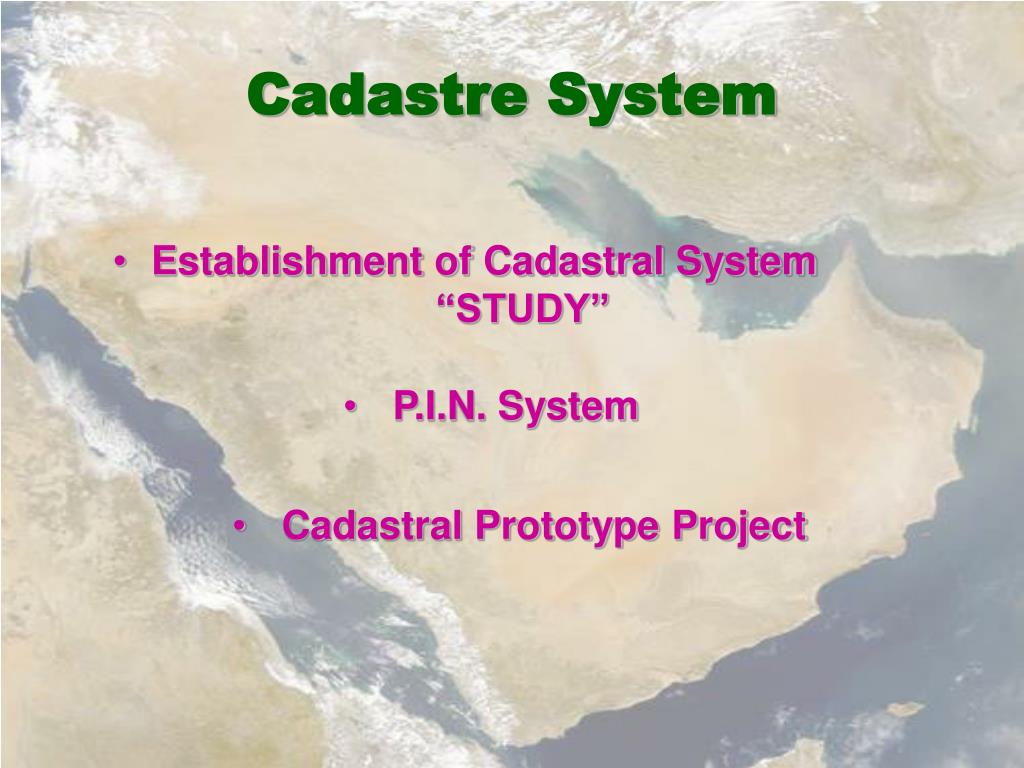 Cadastre System

• Establishment of Cadastral System “STUDY”

• P.I.N. System

• Cadastral Prototype Project